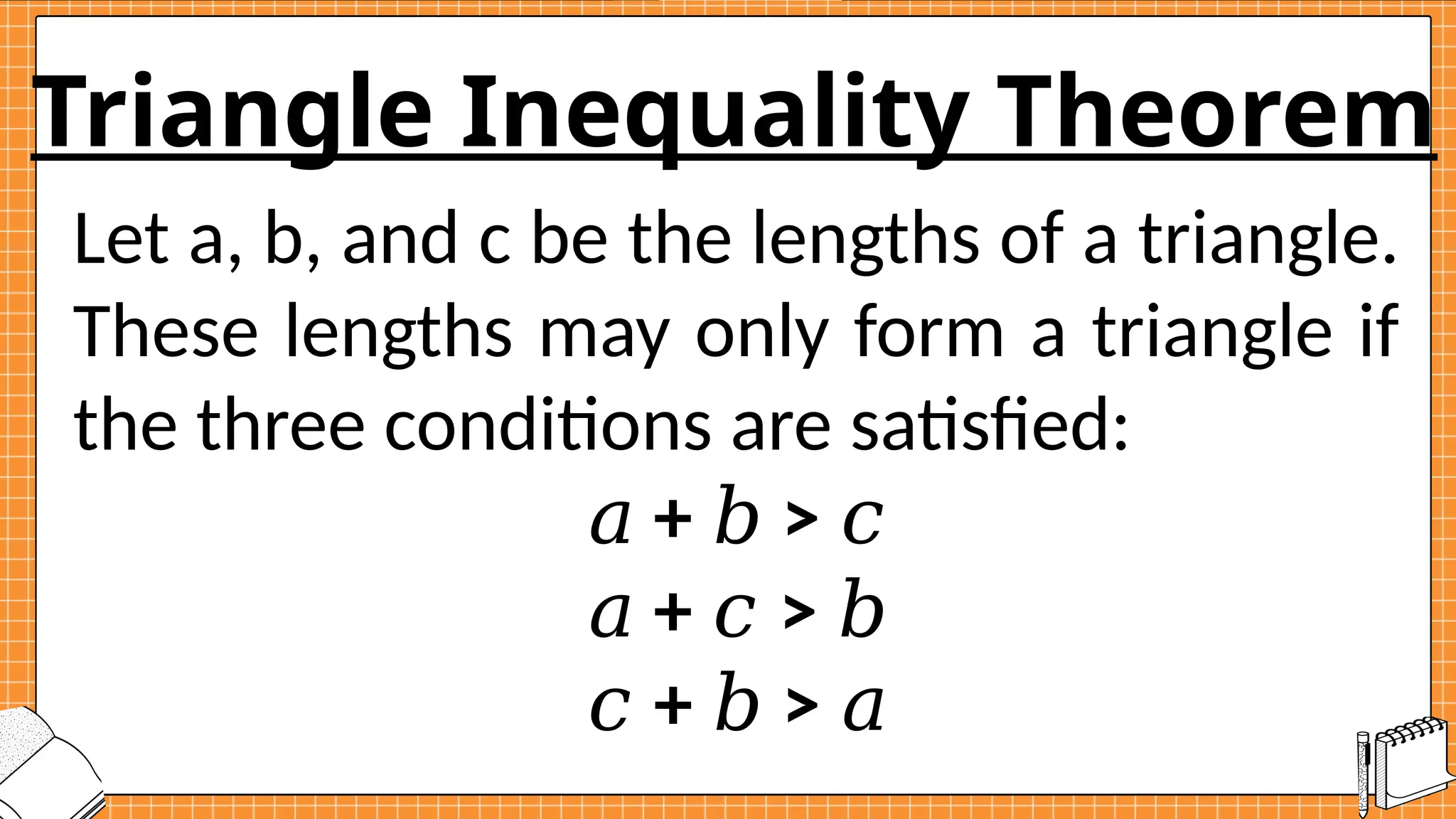 Triangle Inequality Theorem

Let a, b, and c be the lengths of a triangle. These lengths may only form a triangle if the three conditions are satisfied:

$a + b > c$

$a + c > b$

$c + b > a$